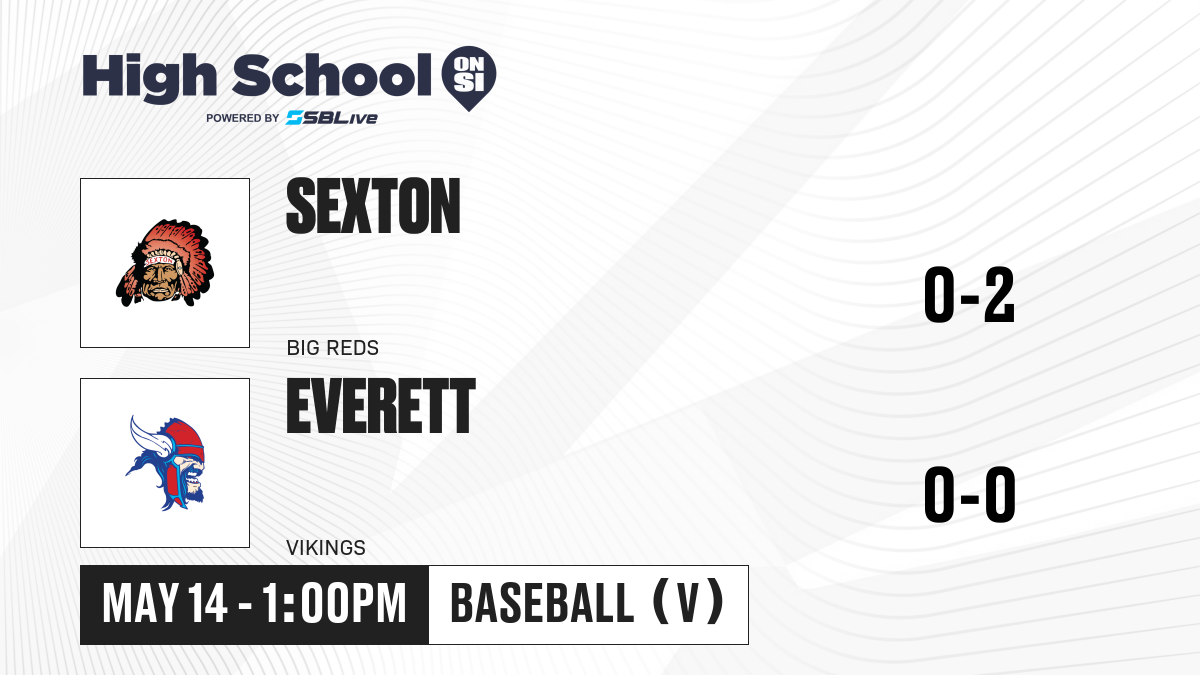 High School ON SI
POWERED BY SBLive

SEXTON

BIG REDS

0-2

EVERETT

VIKINGS

0-0

MAY 14 - 1:00PM

BASEBALL (V)